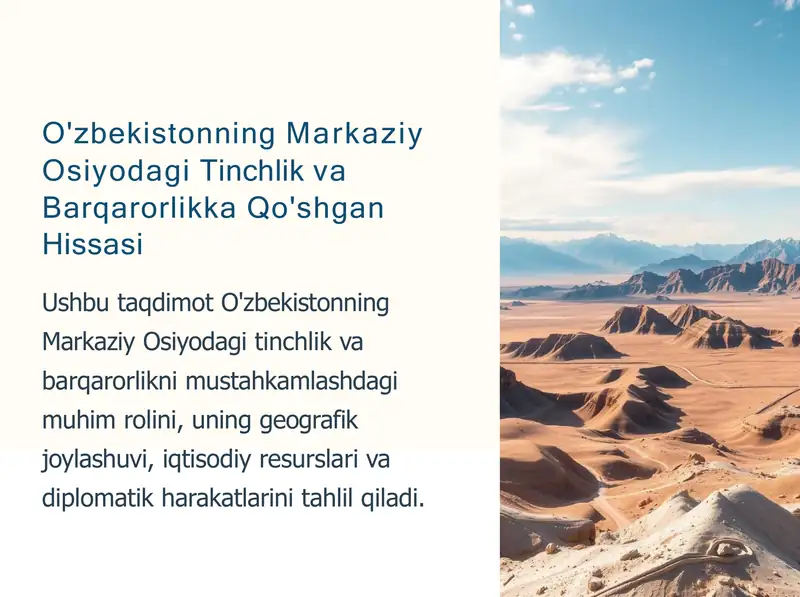 O'zbekistonning Markaziy Osiyodagi Tinchlik va Barqarorlikka Qo'shgan Hissasi

Ushbu taqdimot O'zbekistonning Markaziy Osiyodagi tinchlik va barqarorlikni mustahkamlashdagi muhim rolini, uning geografik joylashuvi, iqtisodiy resurslari va diplomatik harakatlarini tahlil qiladi.